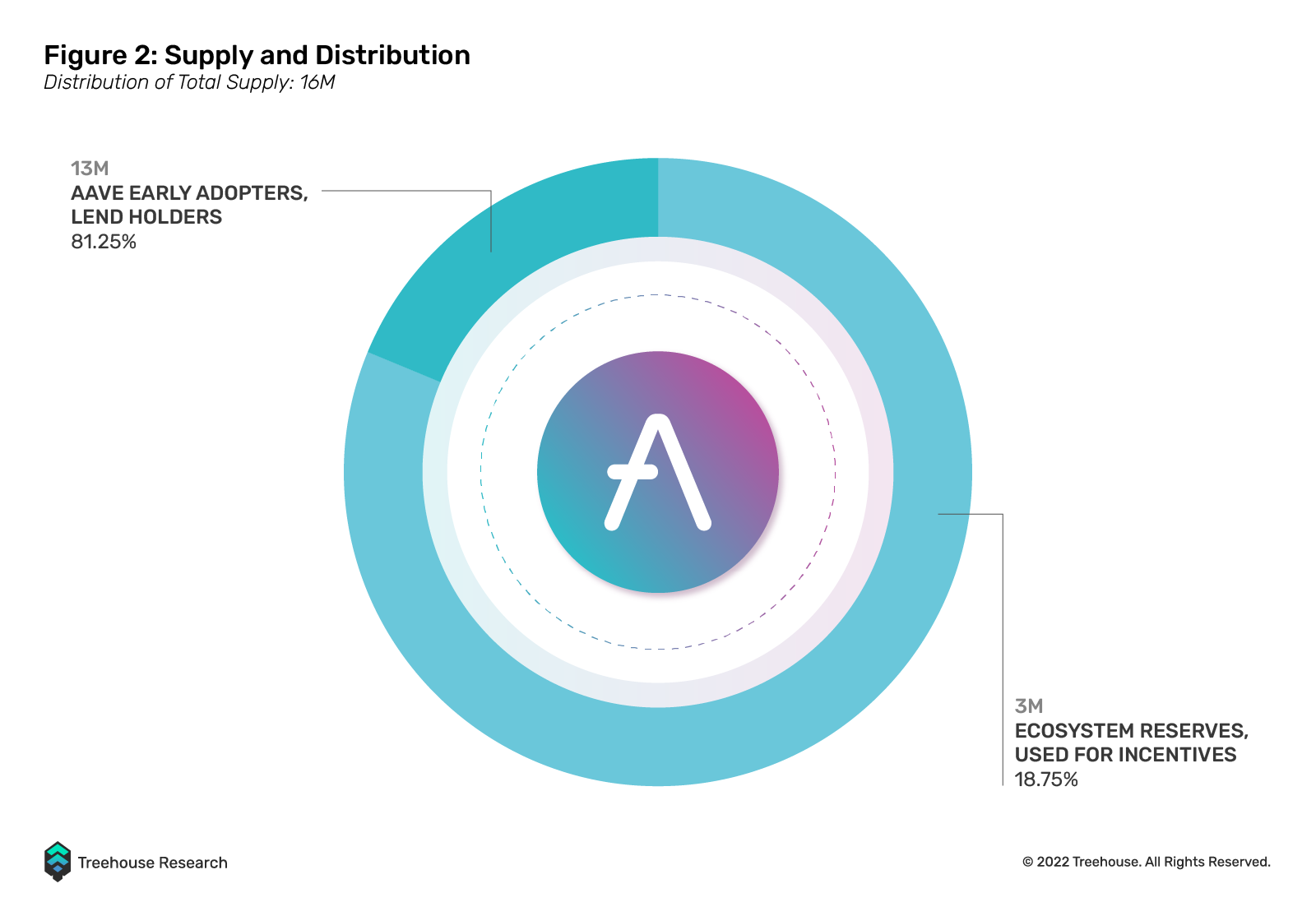 Figure 2: Supply and Distribution
Distribution of Total Supply: 16M

13M
AAVE EARLY ADOPTERS, LEND HOLDERS
81.25%

3M
ECOSYSTEM RESERVES, USED FOR INCENTIVES
18.75%

Treehouse Research

© 2022 Treehouse. All Rights Reserved.